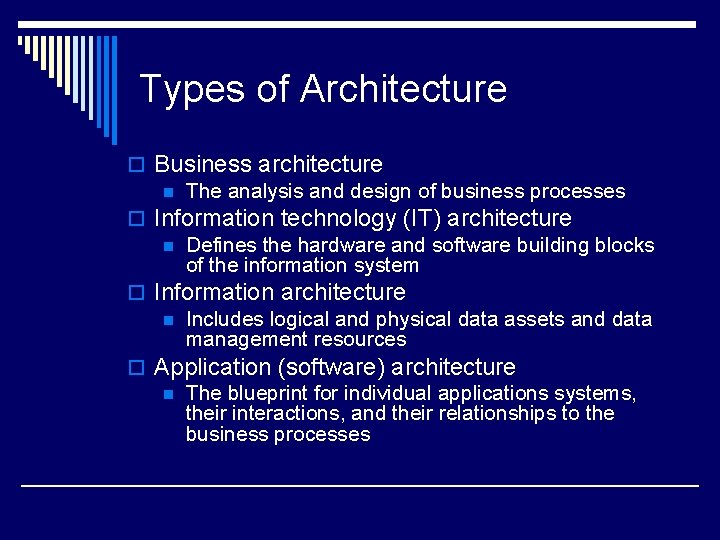 Types of Architecture

Business architecture

The analysis and design of business processes

Information technology (IT) architecture

Defines the hardware and software building blocks of the information system

Information architecture

Includes logical and physical data assets and data management resources

Application (software) architecture

The blueprint for individual applications systems, their interactions, and their relationships to the business processes